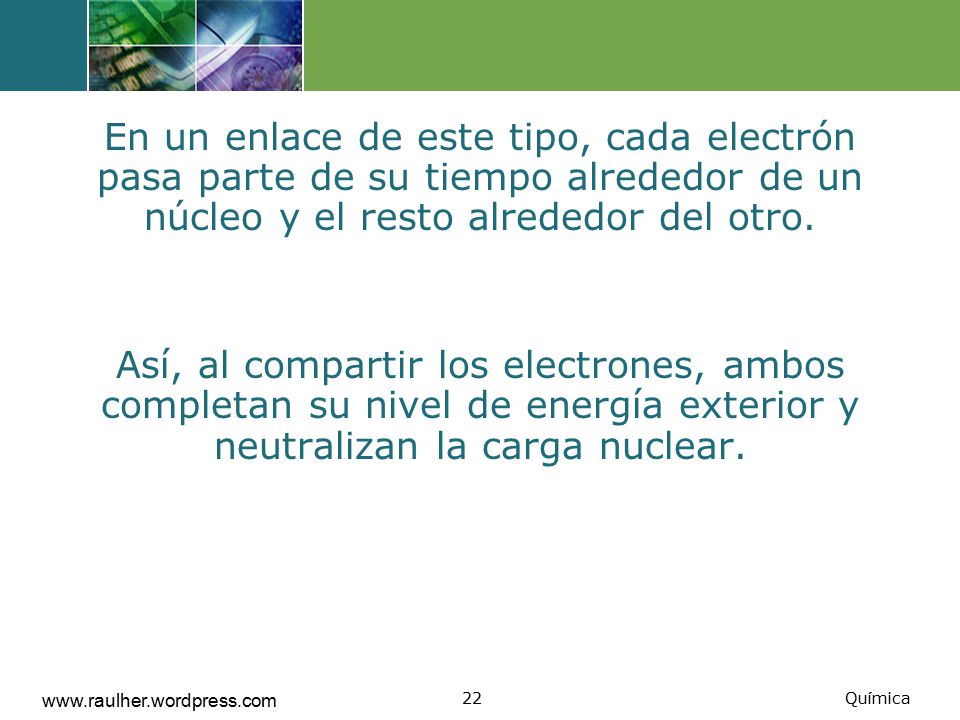 En un enlace de este tipo, cada electrón pasa parte de su tiempo alrededor de un núcleo y el resto alrededor del otro.

Así, al compartir los electrones, ambos completan su nivel de energía exterior y neutralizan la carga nuclear.

www.raulher.wordpress.com

22

Química